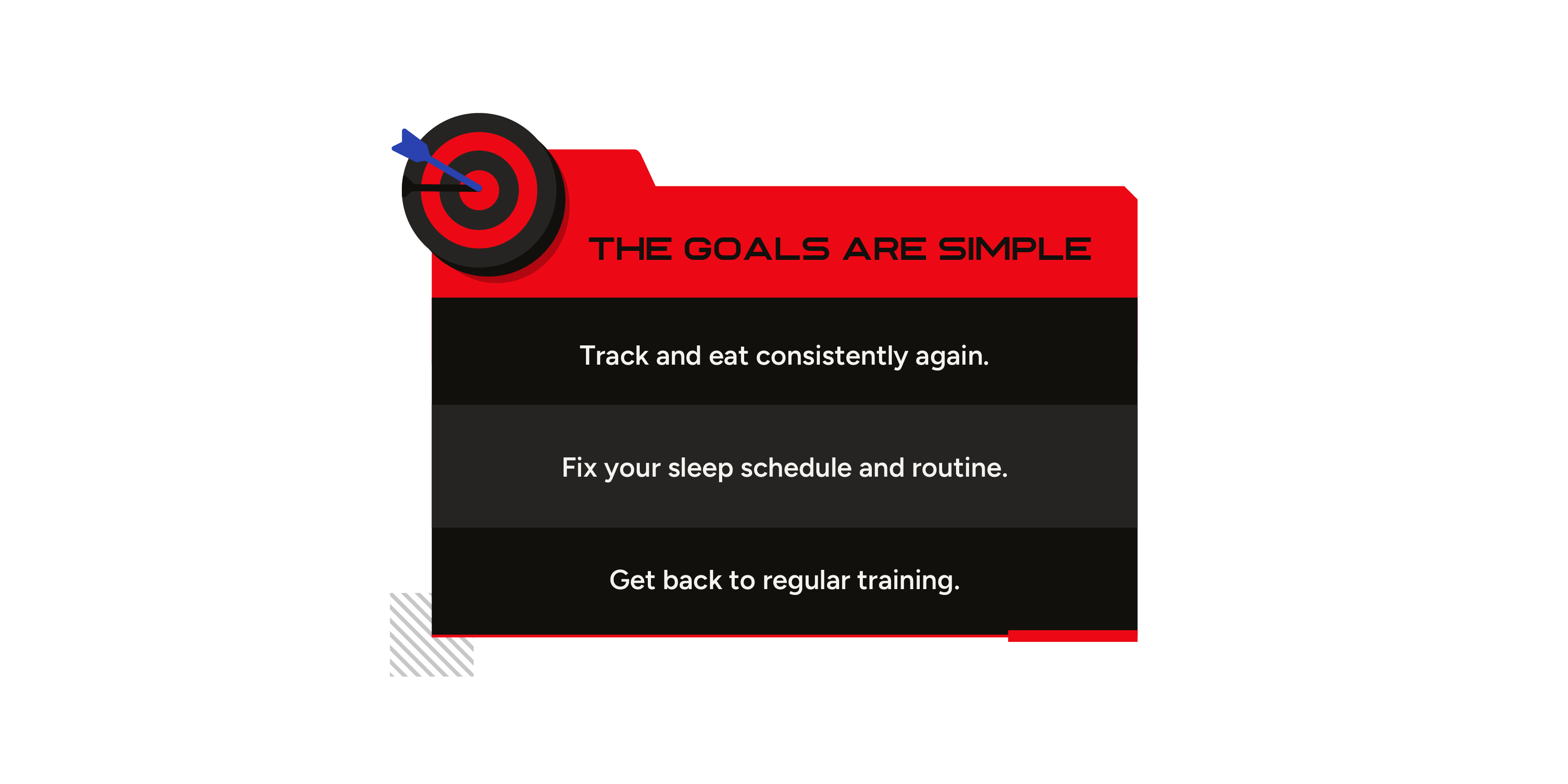 THE GOALS ARE SIMPLE

Track and eat consistently again.

Fix your sleep schedule and routine.

Get back to regular training.